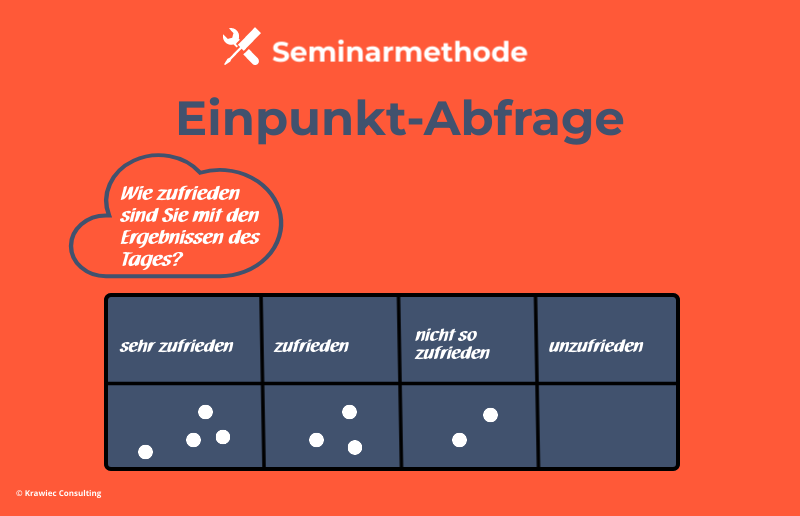 Seminarmethode

Einpunkt-Abfrage

Wie zufrieden sind Sie mit den Ergebnissen des Tages?

| sehr zufrieden | zufrieden | nicht so zufrieden | unzufrieden |
|---|---|---|---|
| | | | |

© Krawiec Consulting